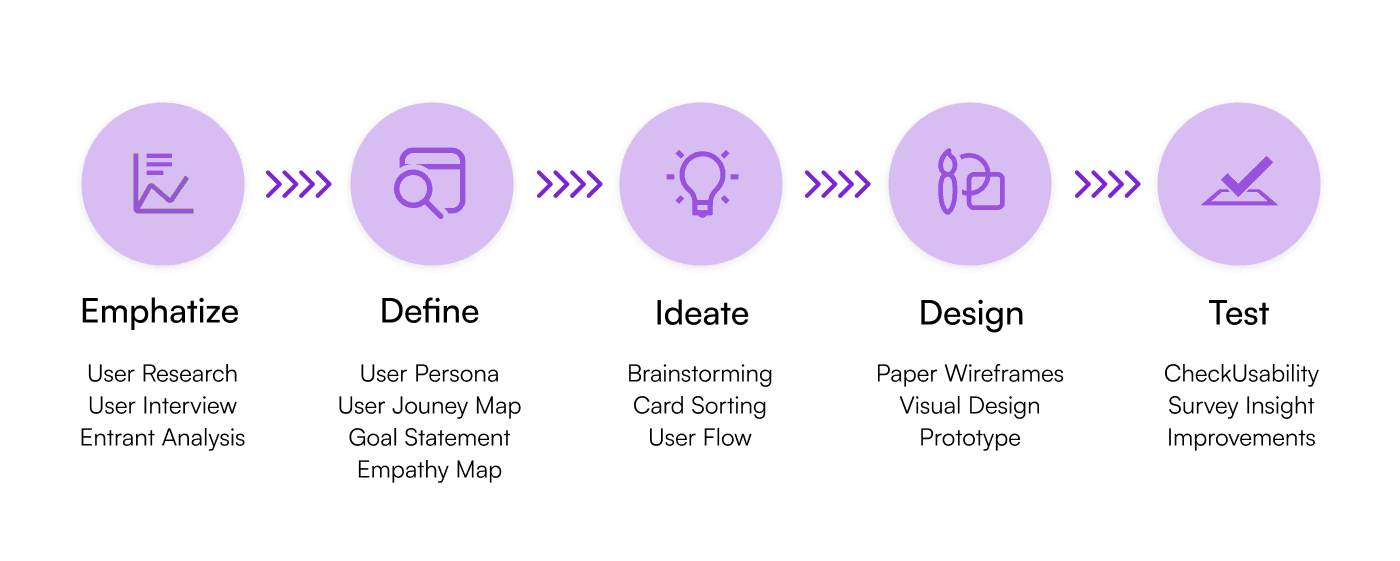 Emphatize

User Research
User Interview
Entrant Analysis

Define

User Persona
User Jouney Map
Goal Statement
Empathy Map

Ideate

Brainstorming
Card Sorting
User Flow

Design

Paper Wireframes
Visual Design
Prototype

Test

CheckUsability
Survey Insight
Improvements